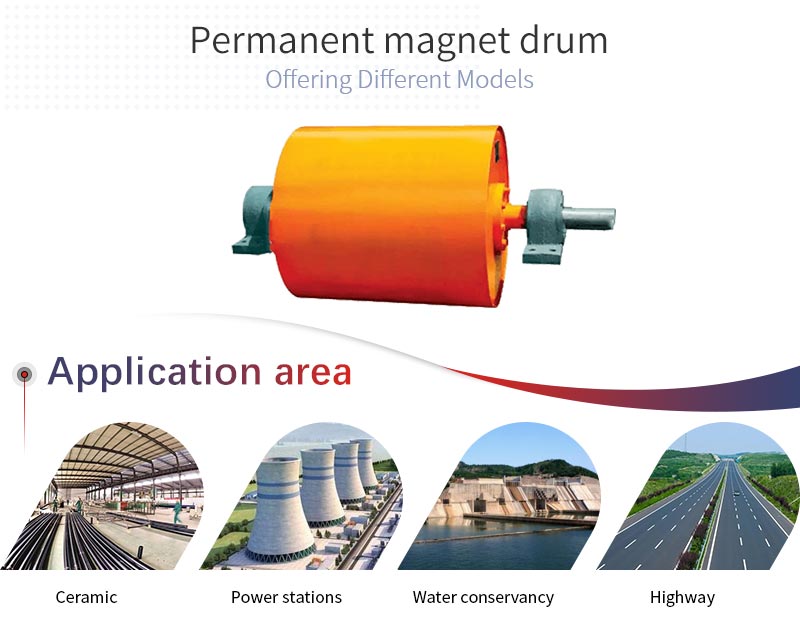 Permanent magnet drum

Offering Different Models

Application area

Ceramic

Power stations

Water conservancy

Highway